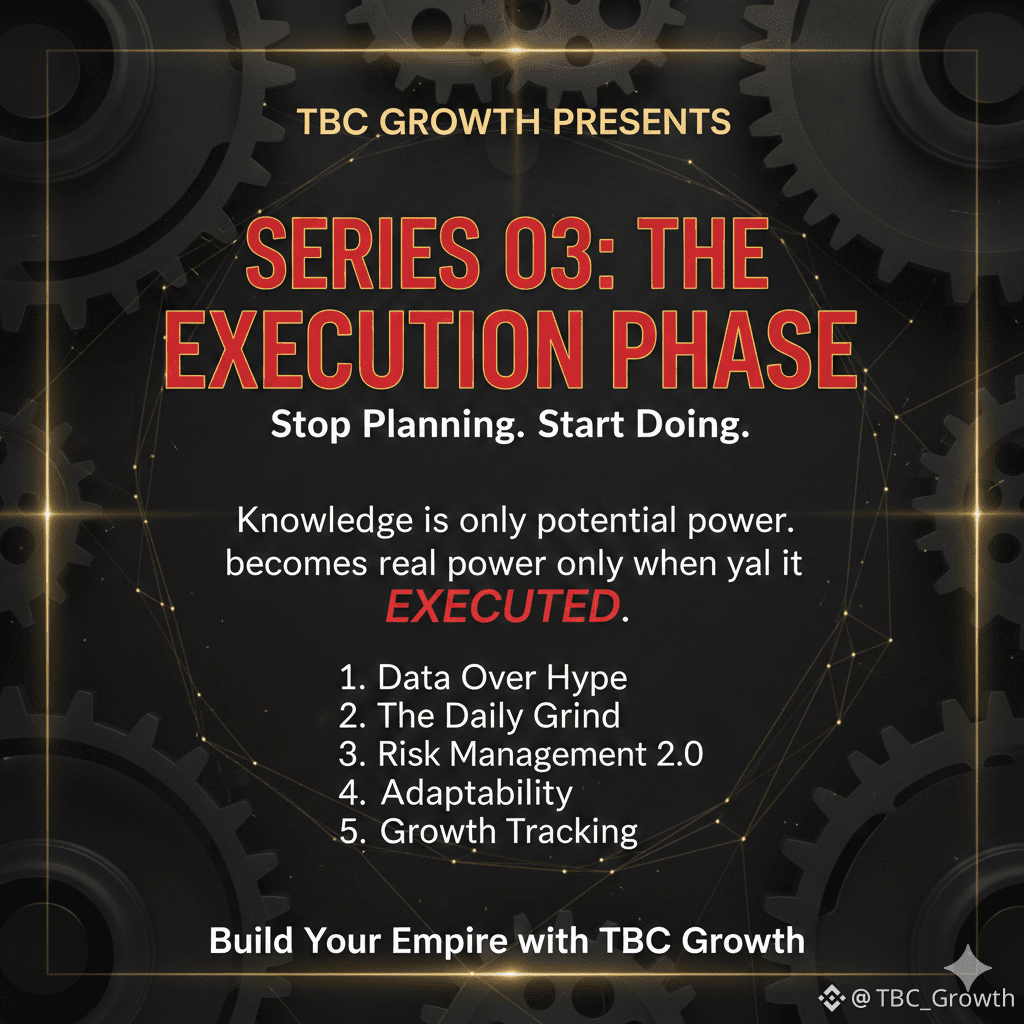 TBC GROWTH PRESENTS

SERIES 03: THE EXECUTION PHASE

Stop Planning. Start Doing.

Knowledge is only potential power. becomes real power only when yal it EXECUTED.

1. Data Over Hype
2. The Daily Grind
3. Risk Management 2.0
4. Adaptability
5. Growth Tracking

Build Your Empire with TBC Growth

@TBC_Growth